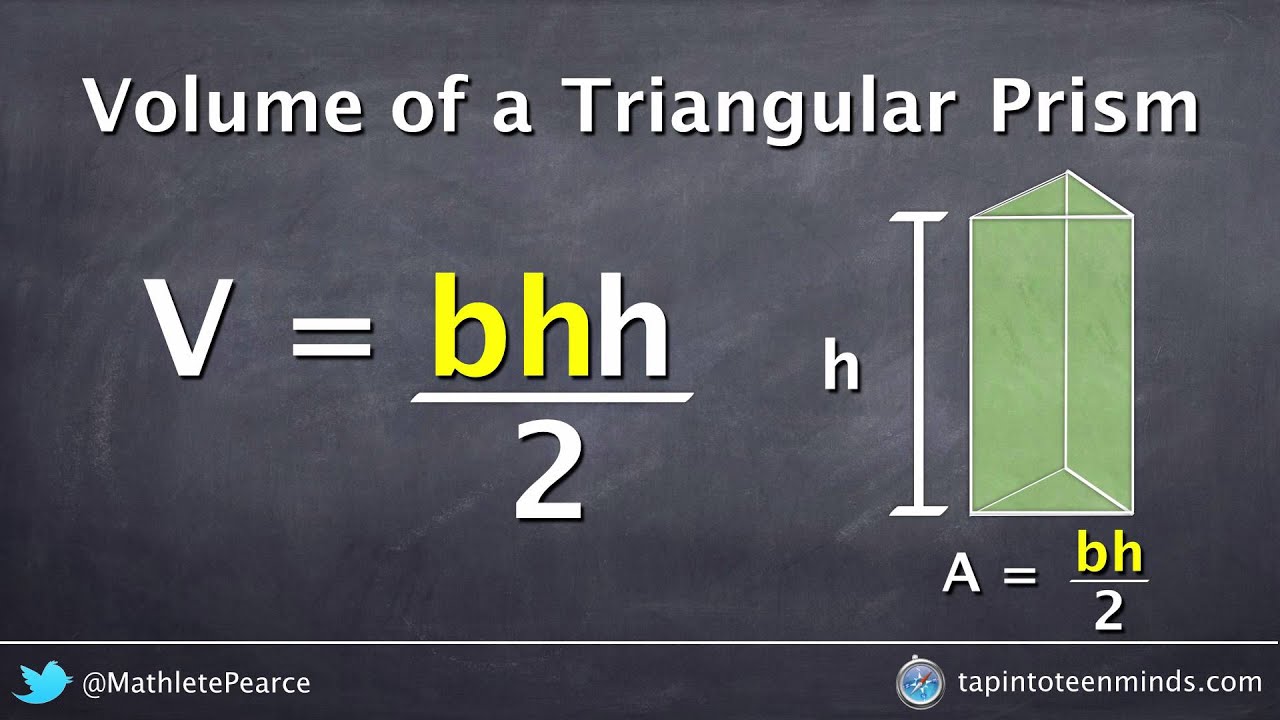 Volume of a Triangular Prism

$V = \frac{bhh}{2}$

h

$A = \frac{bh}{2}$

@MathletePearce

tapintoteenminds.com